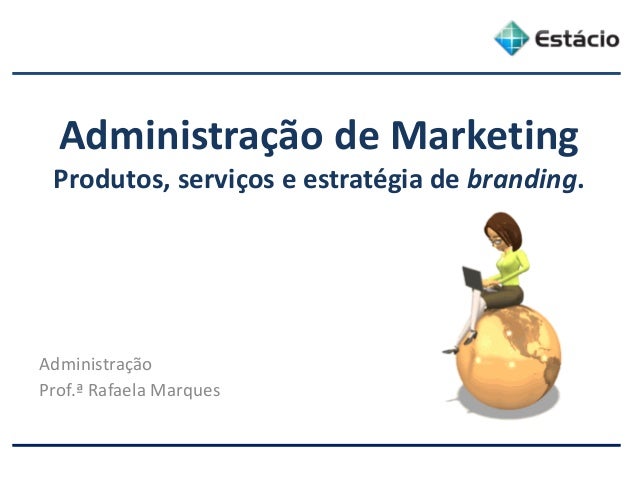 Estácio

Administração de Marketing
Produtos, serviços e estratégia de branding.

Administração
Prof.ª Rafaela Marques